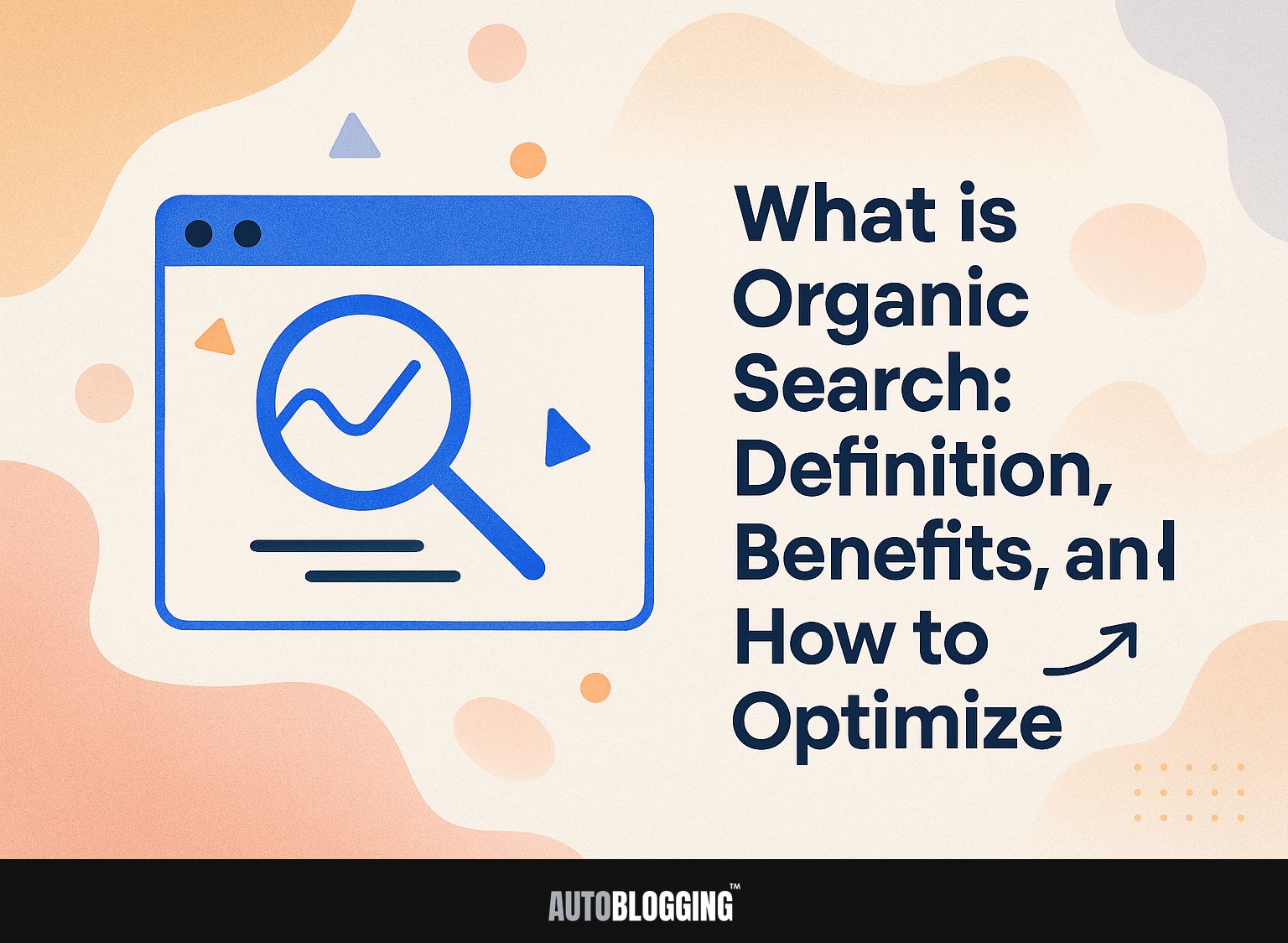 What is Organic Search: Definition, Benefits, and How to Optimize

AUTOBLOGGING™